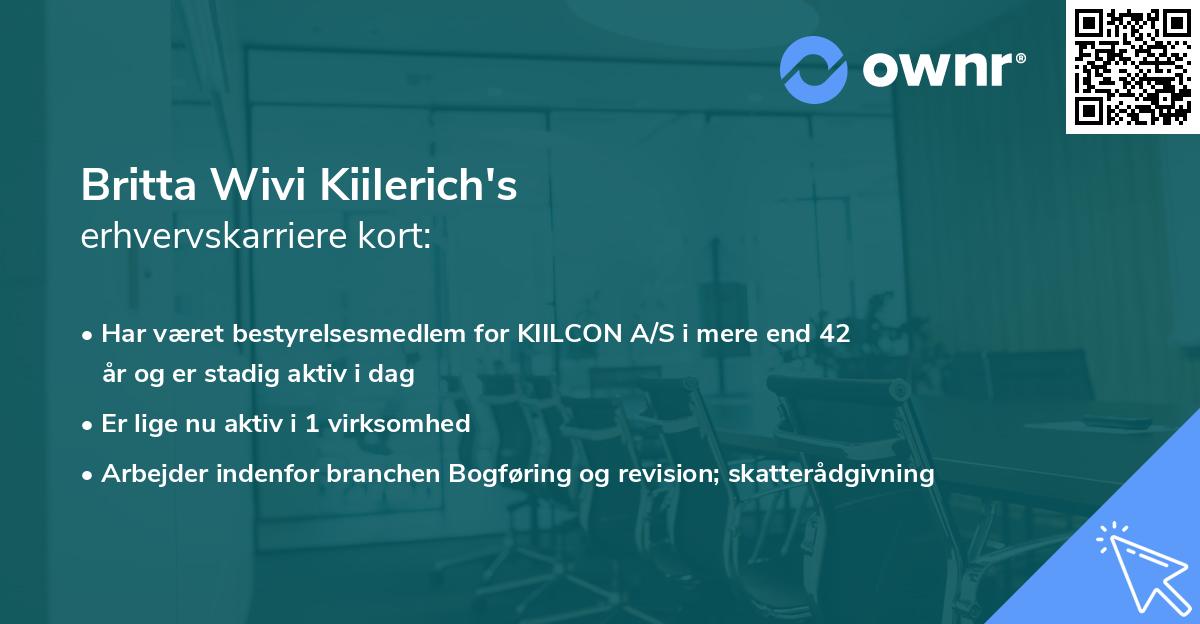 ownr®

Britta Wivi Kiilerich's
erhvervskarriere kort:

• Har været bestyrelsesmedlem for KIILCON A/S i mere end 42 år og er stadig aktiv i dag
• Er lige nu aktiv i 1 virksomhed
• Arbejder indenfor branchen Bogføring og revision; skatterådgivning